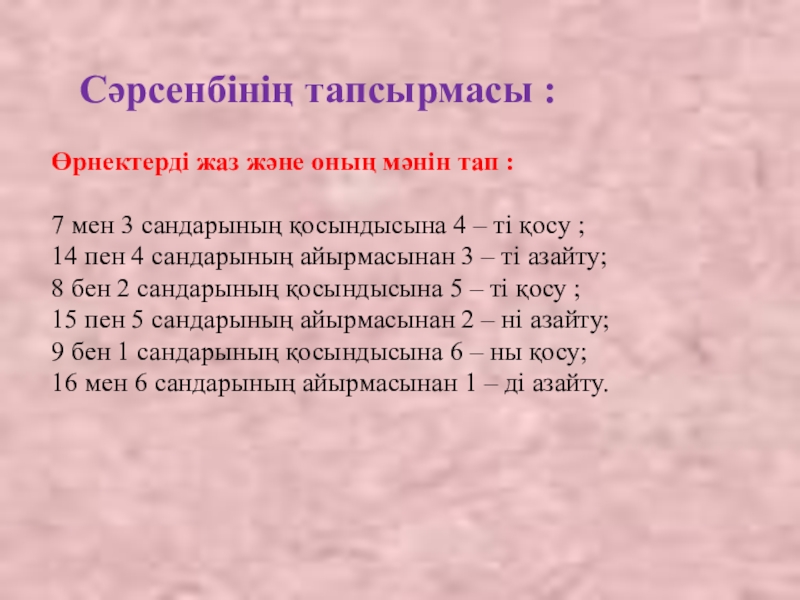 Сәрсенбінің тапсырмасы :

Өрнектерді жаз және оның мәнін тап :

7 мен 3 сандарының қосындысына 4 – ті қосу ;
14 пен 4 сандарының айырмасынан 3 – ті азайту;
8 бен 2 сандарының қосындысына 5 – ті қосу ;
15 пен 5 сандарының айырмасынан 2 – ні азайту;
9 бен 1 сандарының қосындысына 6 – ны қосу;
16 мен 6 сандарының айырмасынан 1 – ді азайту.